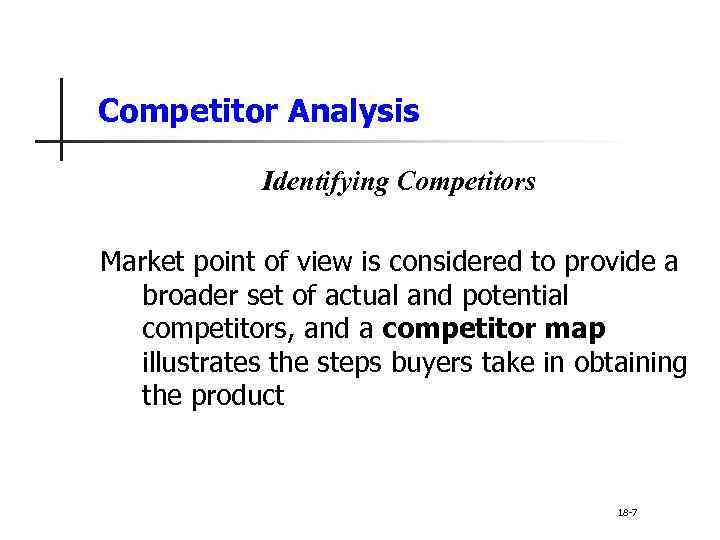 Competitor Analysis

Identifying Competitors

Market point of view is considered to provide a broader set of actual and potential competitors, and a competitor map illustrates the steps buyers take in obtaining the product

18-7